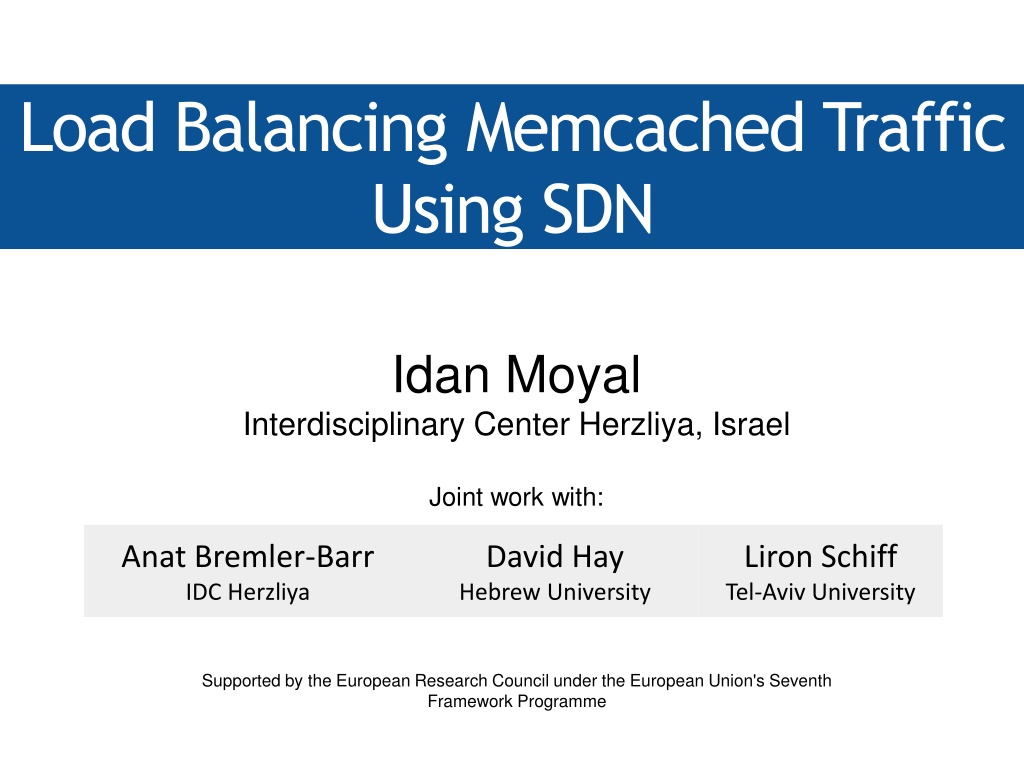 Load Balancing Memcached Traffic Using SDN

Idan Moyal
Interdisciplinary Center Herzliya, Israel

Joint work with:

| Anat Bremler-Barr | David Hay | Liron Schiff |
|---|---|---|
| IDC Herzliya | Hebrew University | Tel-Aviv University |

Supported by the European Research Council under the European Union's Seventh Framework Programme